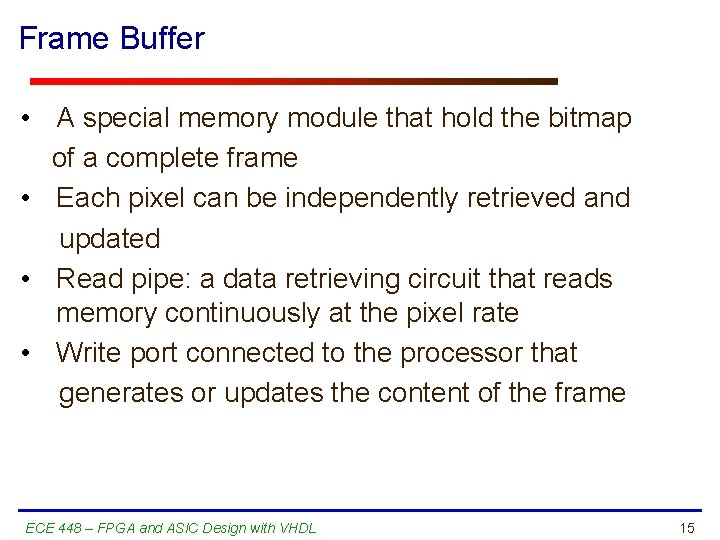 Frame Buffer

• A special memory module that hold the bitmap of a complete frame
• Each pixel can be independently retrieved and updated
• Read pipe: a data retrieving circuit that reads memory continuously at the pixel rate
• Write port connected to the processor that generates or updates the content of the frame

ECE 448 – FPGA and ASIC Design with VHDL

15